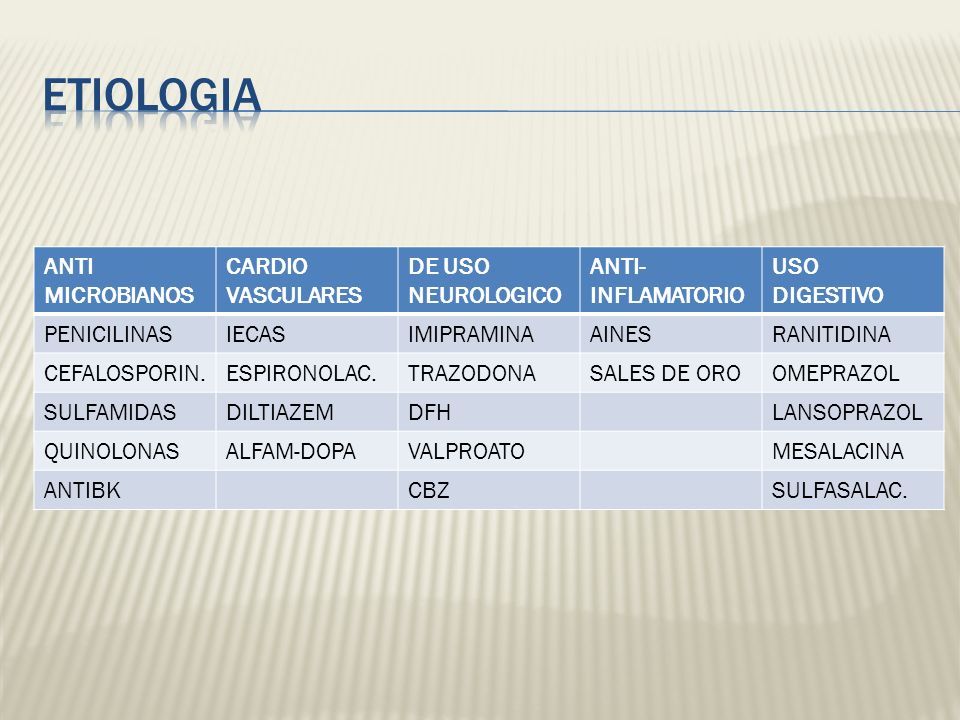 ETIOLOGIA

| ANTI MICROBIANOS | CARDIO VASCULARES | DE USO NEUROLOGICO | ANTI-INFLAMATORIO | USO DIGESTIVO |
|---|---|---|---|---|
| PENICILINAS | IECAS | IMIPRAMINA | AINES | RANITIDINA |
| CEFALOSPORIN. | ESPIRONOLAC. | TRAZODONA | SALES DE ORO | OMEPRAZOL |
| SULFAMIDAS | DILTIAZEM | DFH | | LANSOPRAZOL |
| QUINOLONAS | ALFAM-DOPA | VALPROATO | | MESALACINA |
| ANTIBK | | CBZ | | SULFASALAC. |